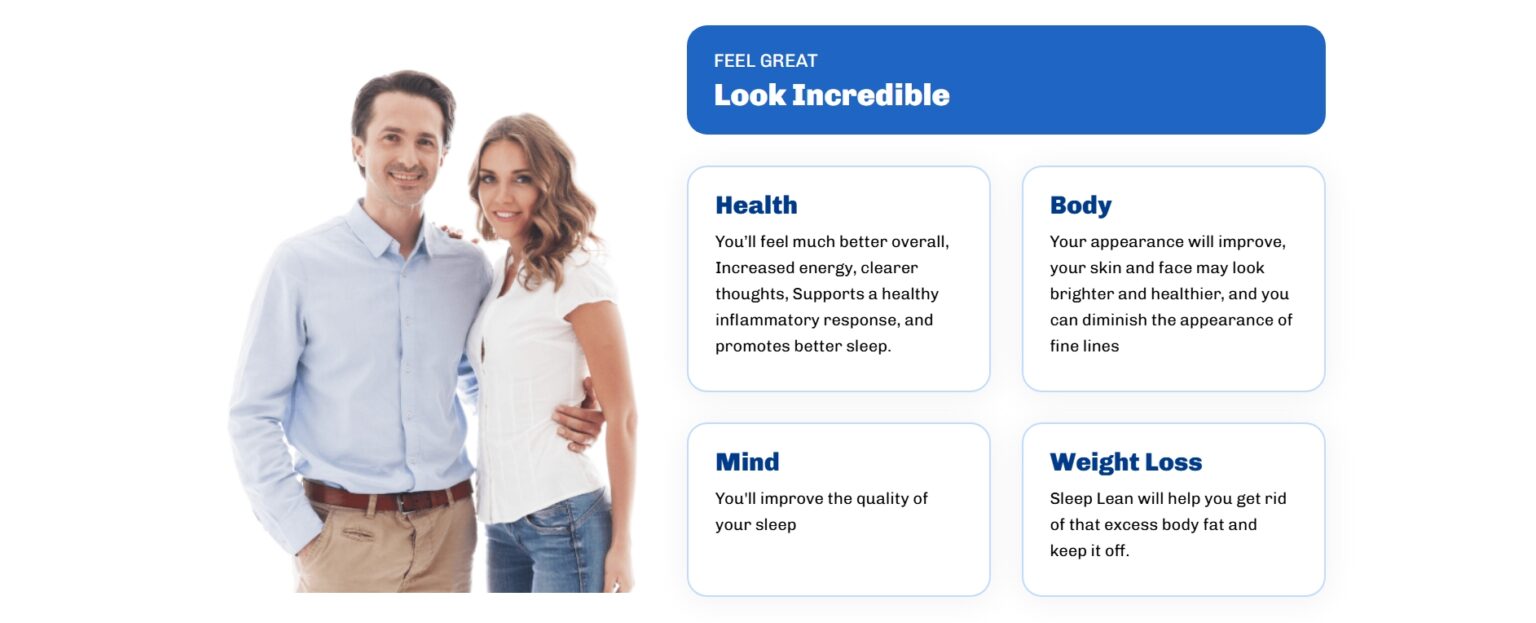 FEEL GREAT
Look Incredible

Health
You'll feel much better overall, Increased energy, clearer thoughts, Supports a healthy inflammatory response, and promotes better sleep.

Body
Your appearance will improve, your skin and face may look brighter and healthier, and you can diminish the appearance of fine lines

Mind
You'll improve the quality of your sleep

Weight Loss
Sleep Lean will help you get rid of that excess body fat and keep it off.